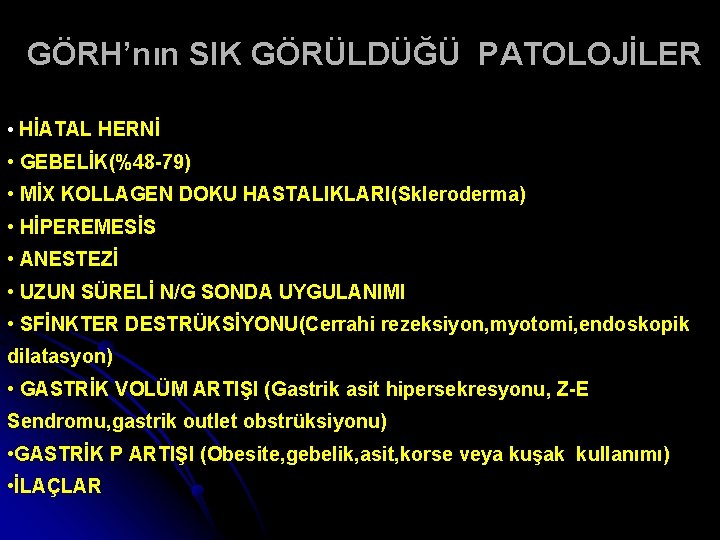 GÖRH'nın SIK GÖRÜLDÜĞÜ PATOLOJİLER

• HİATAL HERNİ
• GEBELİK(%48-79)
• MİX KOLLAGEN DOKU HASTALIKLARI(Skleroderma)
• HİPEREMESİS
• ANESTEZİ
• UZUN SÜRELİ N/G SONDA UYGULANIMI
• SFİNKTER DESTRÜKSİYONU(Cerrahi rezeksiyon,myotomi,endoskopik dilatasyon)
• GASTRİK VOLÜM ARTIŞI (Gastrik asit hipersekresyonu, Z-E Sendromu,gastrik outlet obstrüksiyonu)
•GASTRİK P ARTIŞI (Obesite,gebelik,asit,korse veya kuşak kullanımı)
•İLAÇLAR